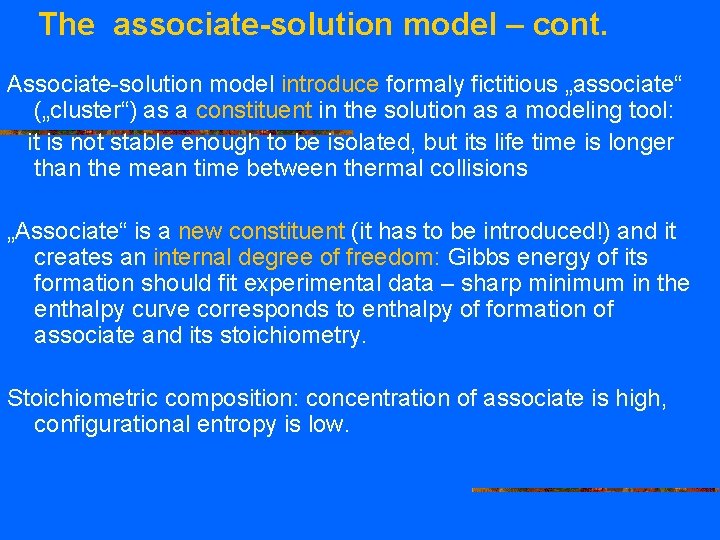 The associate-solution model – cont.

Associate-solution model introduce formaly fictitious „associate“ („cluster“) as a constituent in the solution as a modeling tool:
it is not stable enough to be isolated, but its life time is longer than the mean time between thermal collisions

„Associate“ is a new constituent (it has to be introduced!) and it creates an internal degree of freedom: Gibbs energy of its formation should fit experimental data – sharp minimum in the enthalpy curve corresponds to enthalpy of formation of associate and its stoichiometry.

Stoichiometric composition: concentration of associate is high, configurational entropy is low.